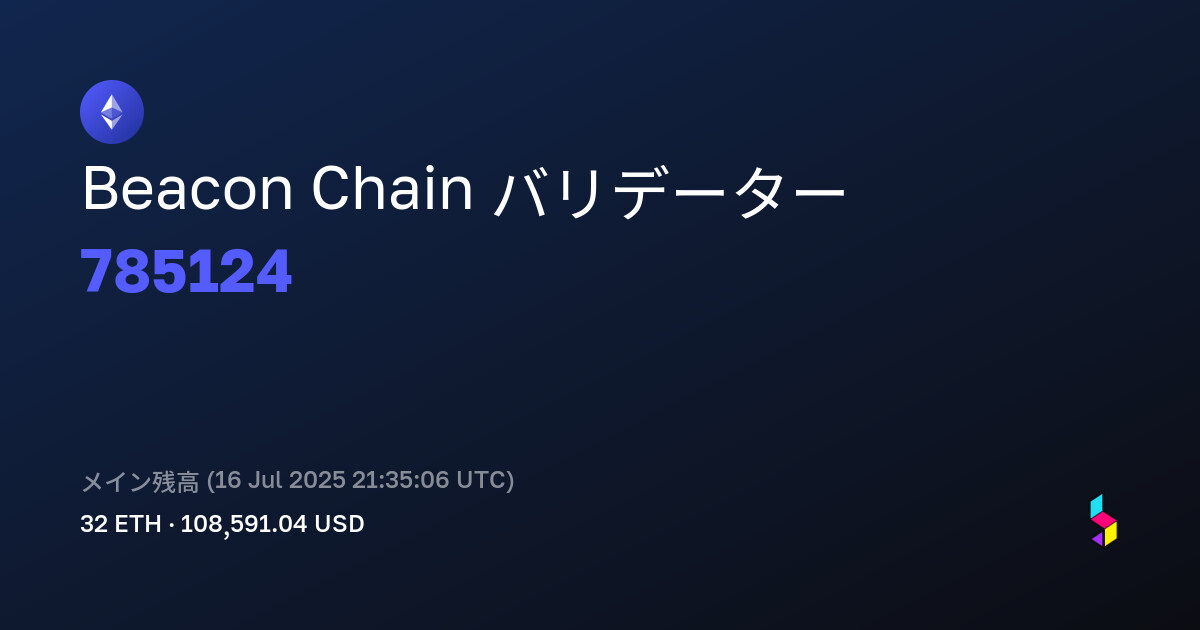 Beacon Chain バリデーター
785124

メイン残高 (16 Jul 2025 21:35:06 UTC)
32 ETH · 108,591.04 USD